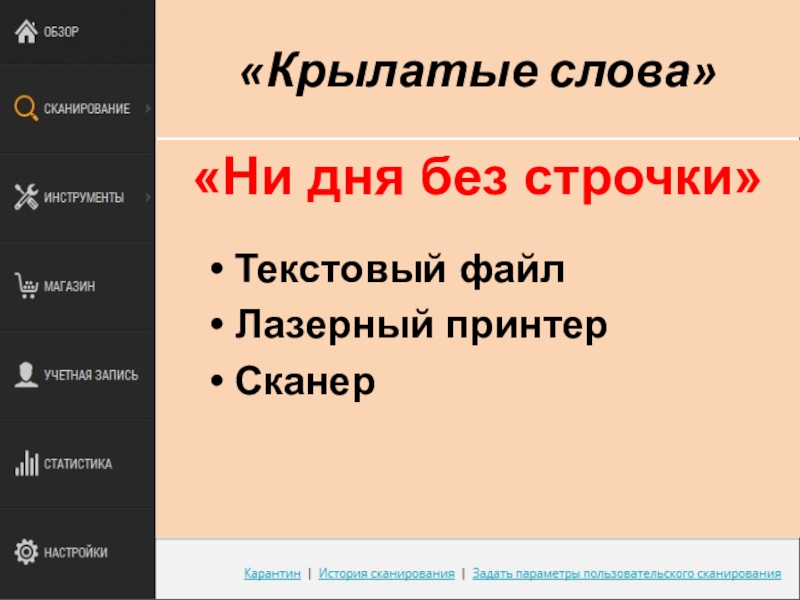 ОБЗОР
СКАНИРОВАНИЕ
ИНСТРУМЕНТЫ
МАГАЗИН
УЧЕТНАЯ ЗАПИСЬ
СТАТИСТИКА
НАСТРОЙКИ

«Крылатые слова»

«Ни дня без строчки»

• Текстовый файл
• Лазерный принтер
• Сканер

Карантин | История сканирования | Задать параметры пользовательского сканирования